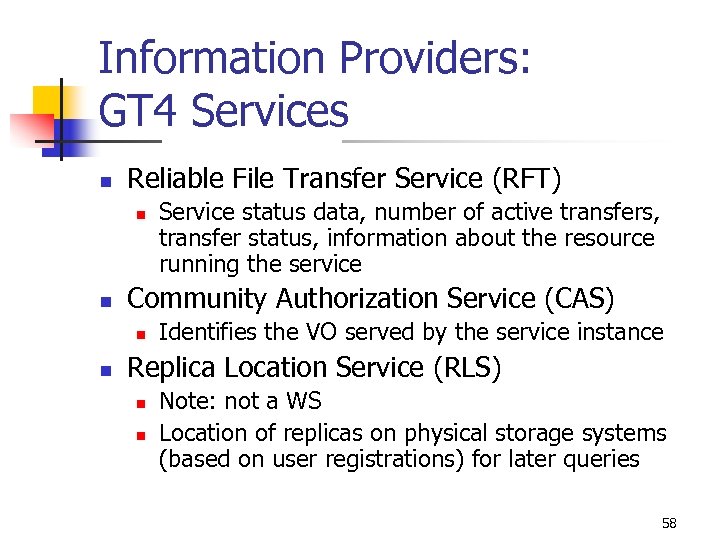 Information Providers: GT4 Services

- Reliable File Transfer Service (RFT)
  - Service status data, number of active transfers, transfer status, information about the resource running the service
- Community Authorization Service (CAS)
  - Identifies the VO served by the service instance
- Replica Location Service (RLS)
  - Note: not a WS
  - Location of replicas on physical storage systems (based on user registrations) for later queries

58